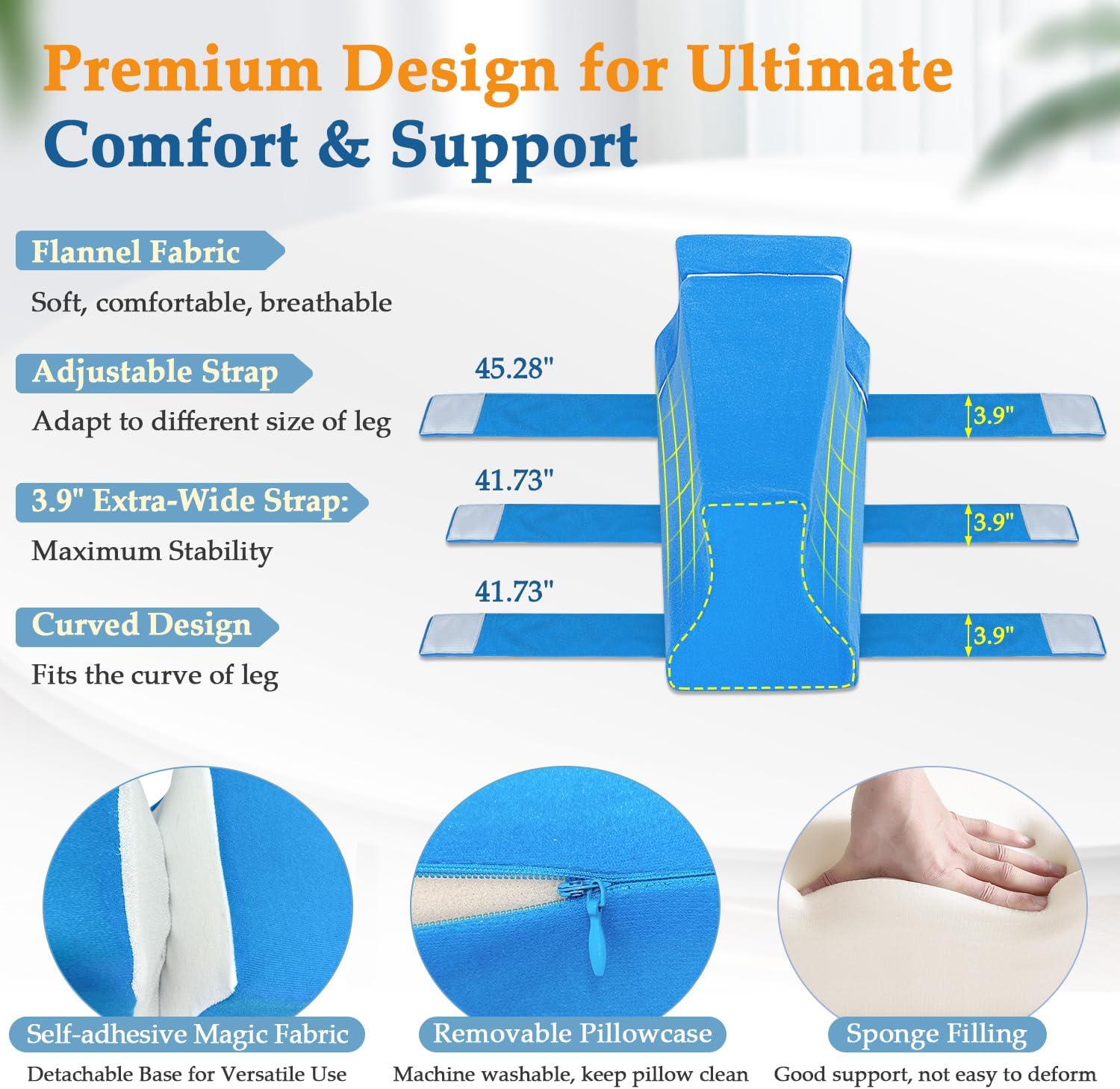 Premium Design for Ultimate Comfort & Support

Flannel Fabric
Soft, comfortable, breathable

Adjustable Strap
Adapt to different size of leg

3.9" Extra-Wide Strap:
Maximum Stability

Curved Design
Fits the curve of leg

45.28"
3.9"
41.73"
3.9"
41.73"
3.9"

Self-adhesive Magic Fabric
Detachable Base for Versatile Use

Removable Pillowcase
Machine washable, keep pillow clean

Sponge Filling
Good support, not easy to deform